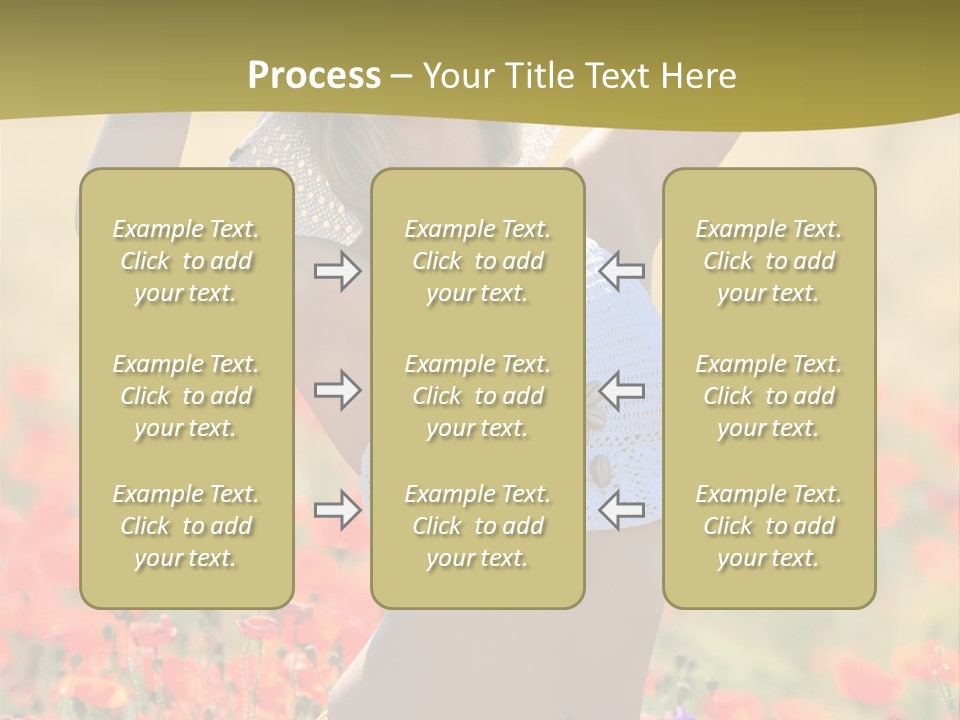 Process – Your Title Text Here

Example Text. Click to add your text.

Example Text. Click to add your text.

Example Text. Click to add your text.

Example Text. Click to add your text.

Example Text. Click to add your text.

Example Text. Click to add your text.

Example Text. Click to add your text.

Example Text. Click to add your text.

Example Text. Click to add your text.